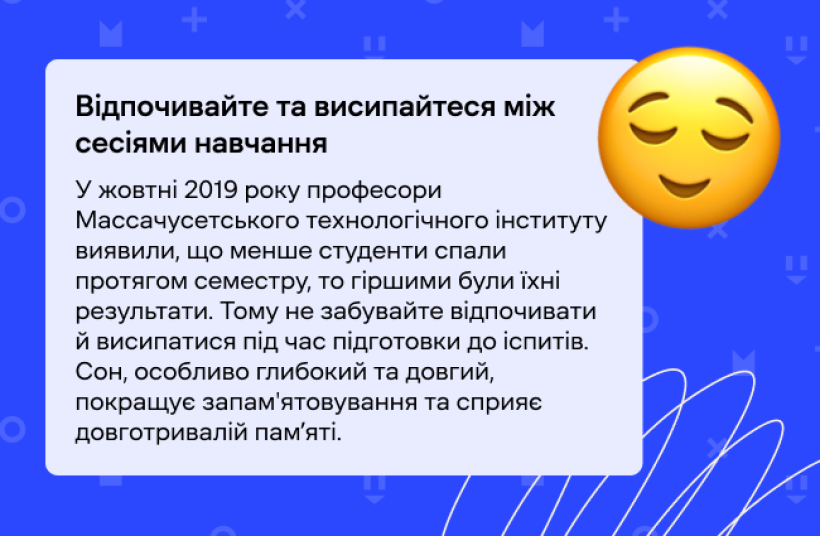 Відпочивайте та висипайтеся між сесіями навчання

У жовтні 2019 року професори Массачусетського технологічного інституту виявили, що менше студенти спали протягом семестру, то гіршими були їхні результати. Тому не забувайте відпочивати й висипатися під час підготовки до іспитів. Сон, особливо глибокий та довгий, покращує запам'ятовування та сприяє довготривалій пам'яті.